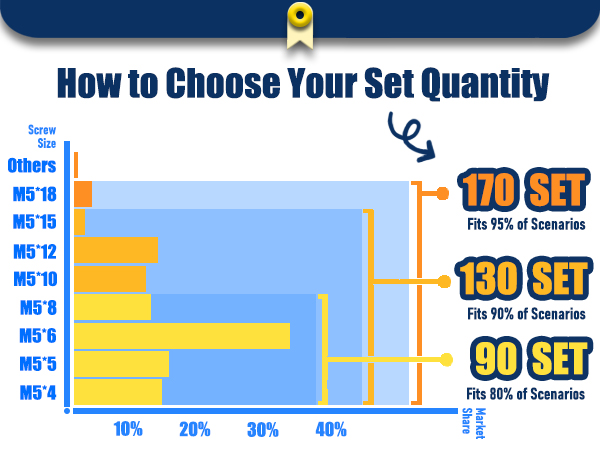 How to Choose Your Set Quantity

Screw Size

Others
M5*18
M5*15
M5*12
M5*10
M5*8
M5*6
M5*5
M5*4

10%
20%
30%
40%

Market Share

170 SET
Fits 95% of Scenarios

130 SET
Fits 90% of Scenarios

90 SET
Fits 80% of Scenarios